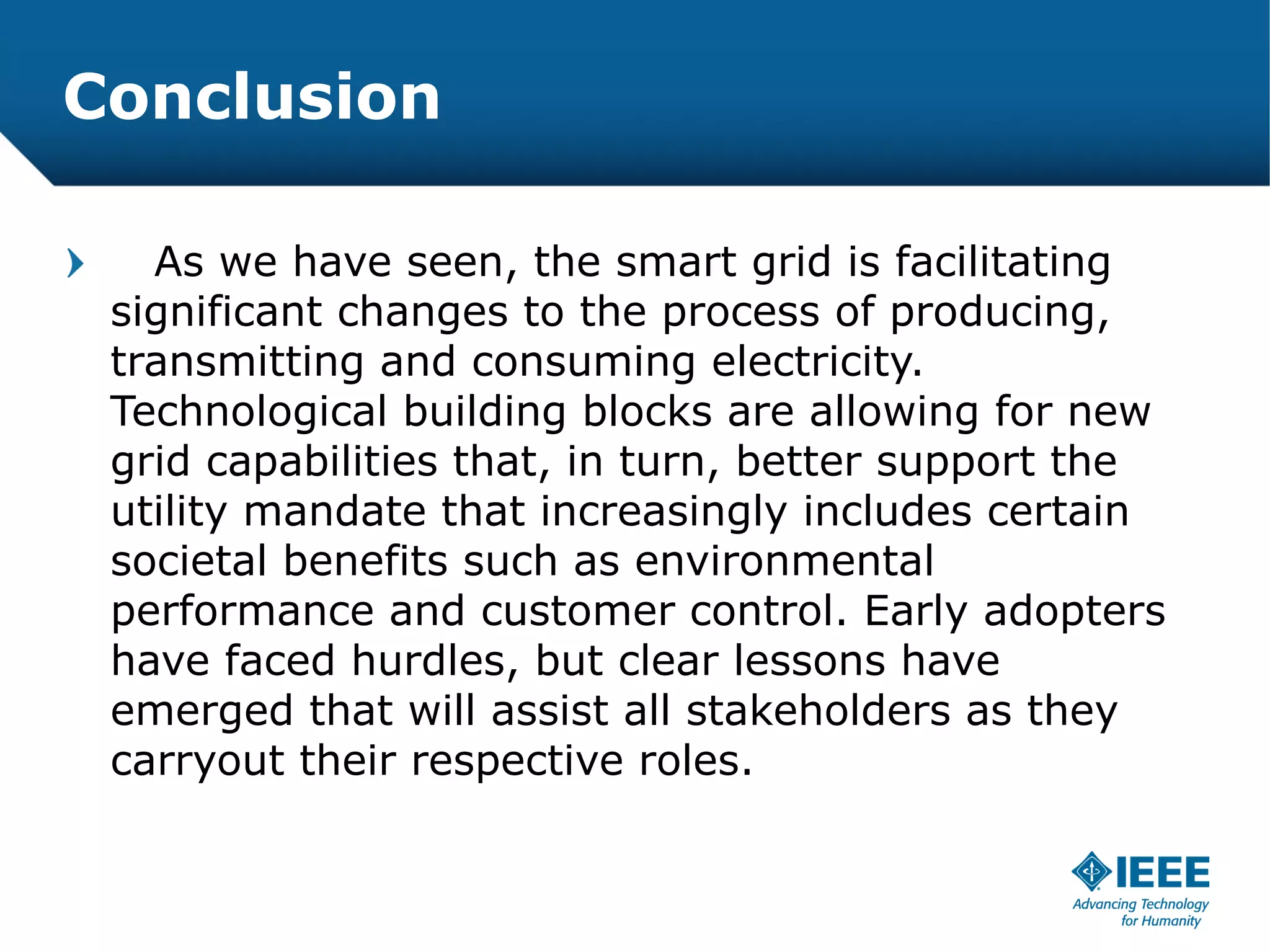 Conclusion

As we have seen, the smart grid is facilitating significant changes to the process of producing, transmitting and consuming electricity. Technological building blocks are allowing for new grid capabilities that, in turn, better support the utility mandate that increasingly includes certain societal benefits such as environmental performance and customer control. Early adopters have faced hurdles, but clear lessons have emerged that will assist all stakeholders as they carryout their respective roles.

IEEE
Advancing Technology for Humanity